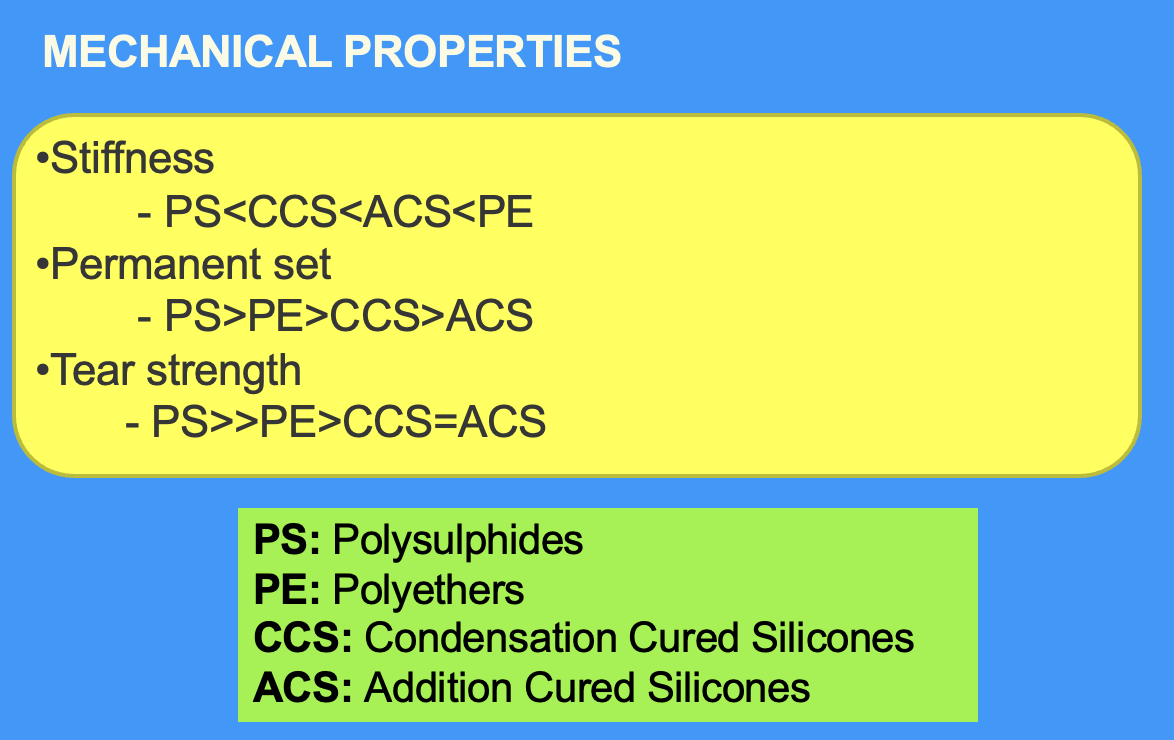 MECHANICAL PROPERTIES

•Stiffness
- PS<CCS<ACS<PE
•Permanent set
- PS>PE>CCS>ACS
•Tear strength
- PS>>PE>CCS=ACS

PS: Polysulphides
PE: Polyethers
CCS: Condensation Cured Silicones
ACS: Addition Cured Silicones